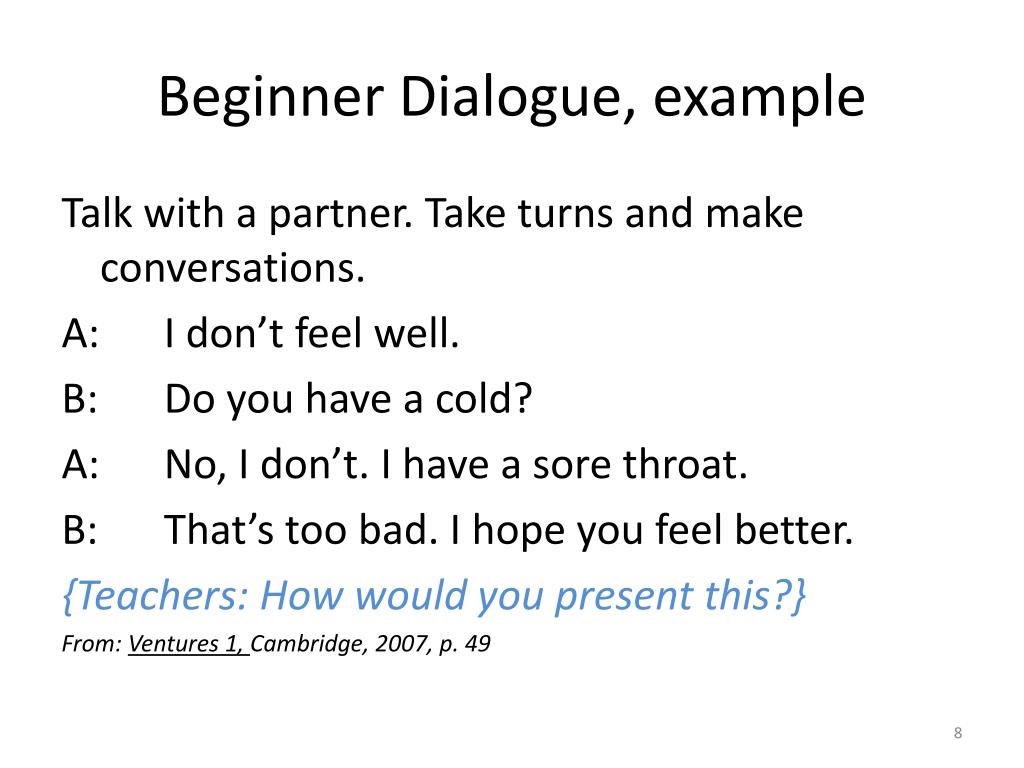 Beginner Dialogue, example

Talk with a partner. Take turns and make conversations.

A: I don’t feel well.

B: Do you have a cold?

A: No, I don’t. I have a sore throat.

B: That’s too bad. I hope you feel better.

{Teachers: How would you present this?}

From: Ventures 1, Cambridge, 2007, p. 49

8